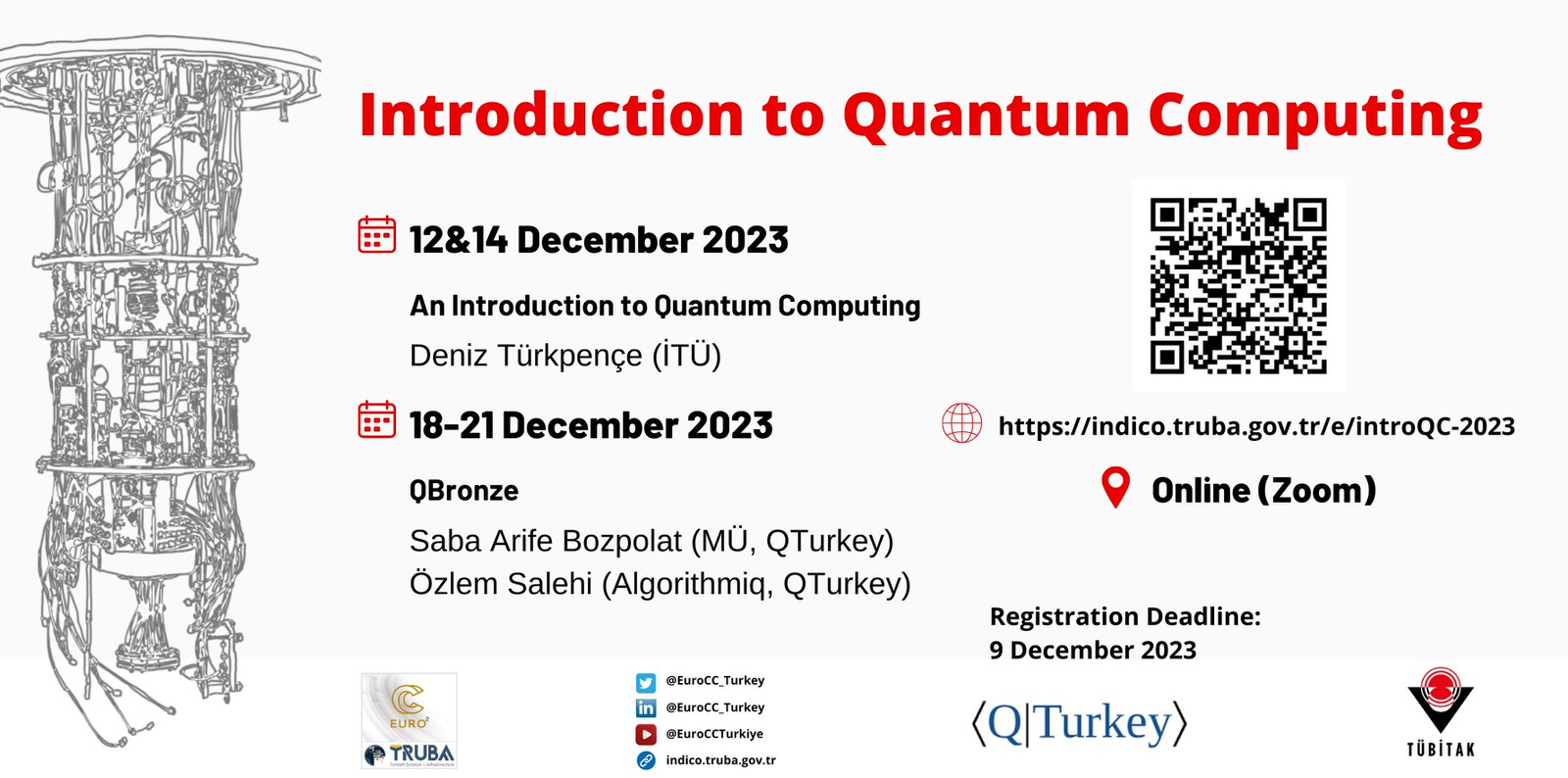 Introduction to Quantum Computing

12&14 December 2023

An Introduction to Quantum Computing

Deniz Türkpençe (İTÜ)

18-21 December 2023

QBronze

Saba Arife Bozpolat (MÜ, QTurkey)
Özlem Salehi (Algorithmiq, QTurkey)

https://indico.truba.gov.tr/e/introQC-2023

Online (Zoom)

Registration Deadline:
9 December 2023

EURO$^2$ TRUBA

@EuroCC_Turkey
@EuroCC_Turkey
@EuroCCTurkiye
indico.truba.gov.tr

⟨Q|Turkey⟩

TÜBİTAK